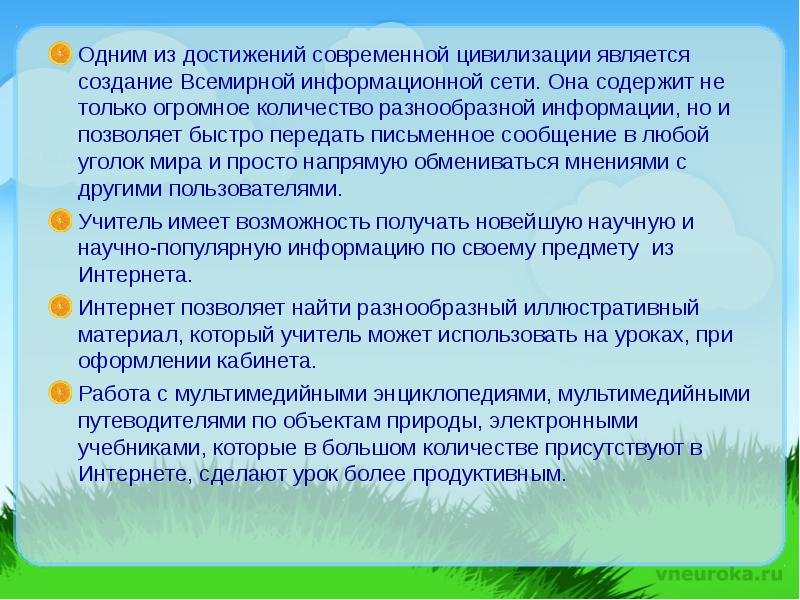 Одним из достижений современной цивилизации является создание Всемирной информационной сети. Она содержит не только огромное количество разнообразной информации, но и позволяет быстро передать письменное сообщение в любой уголок мира и просто напрямую обмениваться мнениями с другими пользователями.

Учитель имеет возможность получать новейшую научную и научно-популярную информацию по своему предмету из Интернета.

Интернет позволяет найти разнообразный иллюстративный материал, который учитель может использовать на уроках, при оформлении кабинета.

Работа с мультимедийными энциклопедиями, мультимедийными путеводителями по объектам природы, электронными учебниками, которые в большом количестве присутствуют в Интернете, сделают урок более продуктивным.

vneuroka.ru